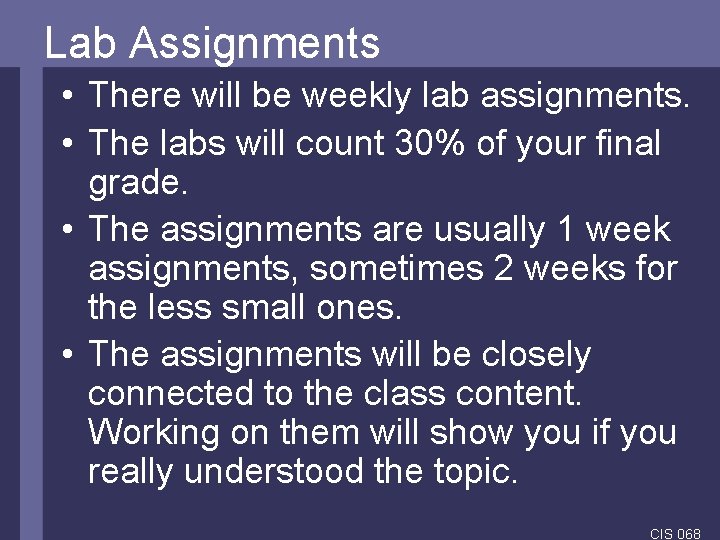 Lab Assignments

• There will be weekly lab assignments.

• The labs will count 30% of your final grade.

• The assignments are usually 1 week assignments, sometimes 2 weeks for the less small ones.

• The assignments will be closely connected to the class content. Working on them will show you if you really understood the topic.

CIS 068